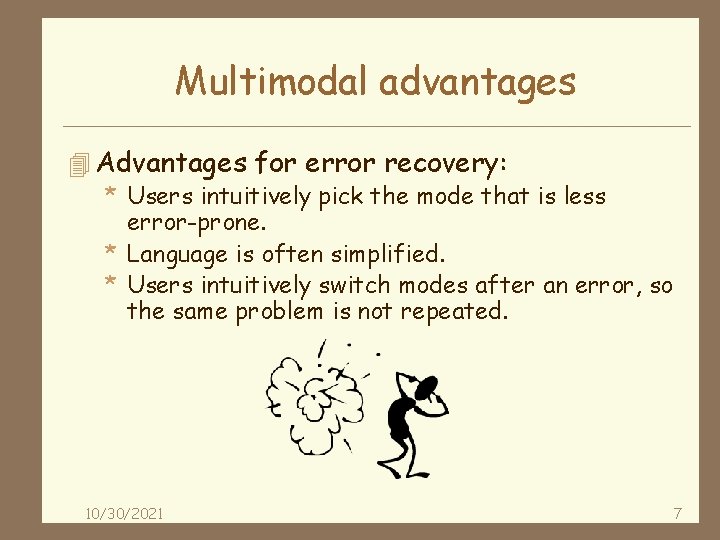 Multimodal advantages

Advantages for error recovery:

* Users intuitively pick the mode that is less error-prone.
* Language is often simplified.
* Users intuitively switch modes after an error, so the same problem is not repeated.

10/30/2021

7